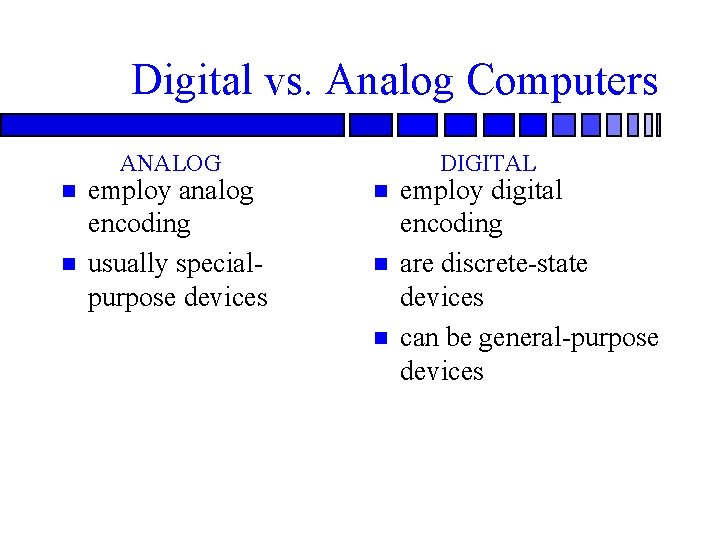 Digital vs. Analog Computers

ANALOG

- employ analog encoding
- usually special-purpose devices

DIGITAL

- employ digital encoding
- are discrete-state devices
- can be general-purpose devices